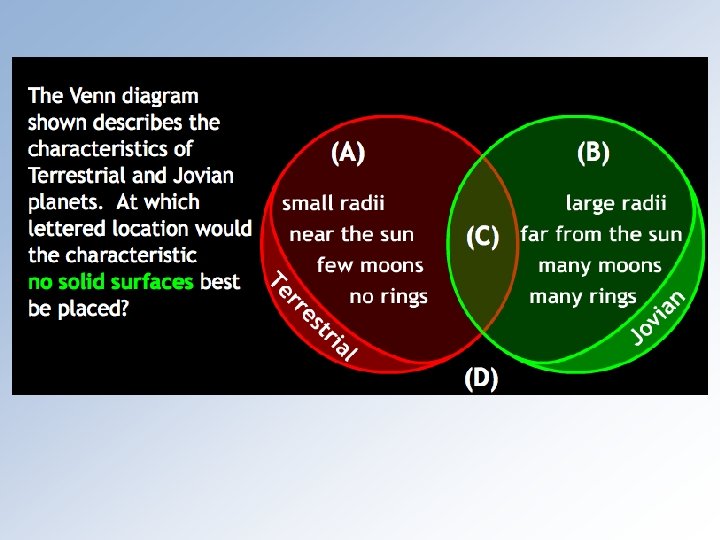 The Venn diagram shown describes the characteristics of Terrestrial and Jovian planets. At which lettered location would the characteristic no solid surfaces best be placed?

(A)

small radii
near the sun
few moons
no rings

Terrestrial

(C)

(B)

large radii
far from the sun
many moons
many rings

Jovian

(D)